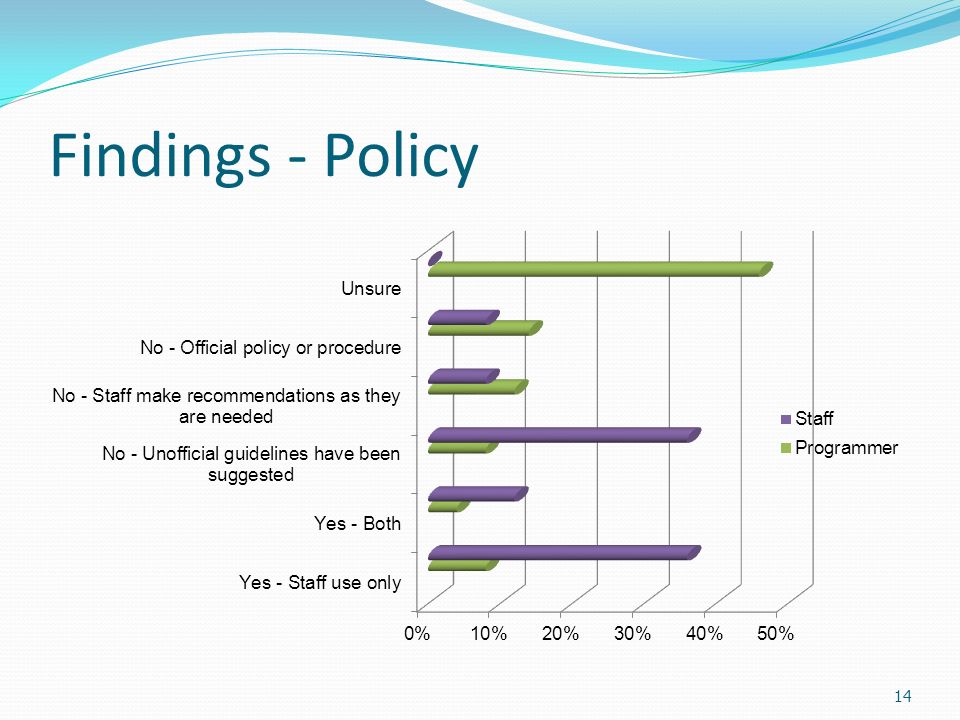 Findings - Policy

Unsure

No - Official policy or procedure

No - Staff make recommendations as they are needed

No - Unofficial guidelines have been suggested

Yes - Both

Yes - Staff use only

0%
10%
20%
30%
40%
50%

Staff
Programmer

14